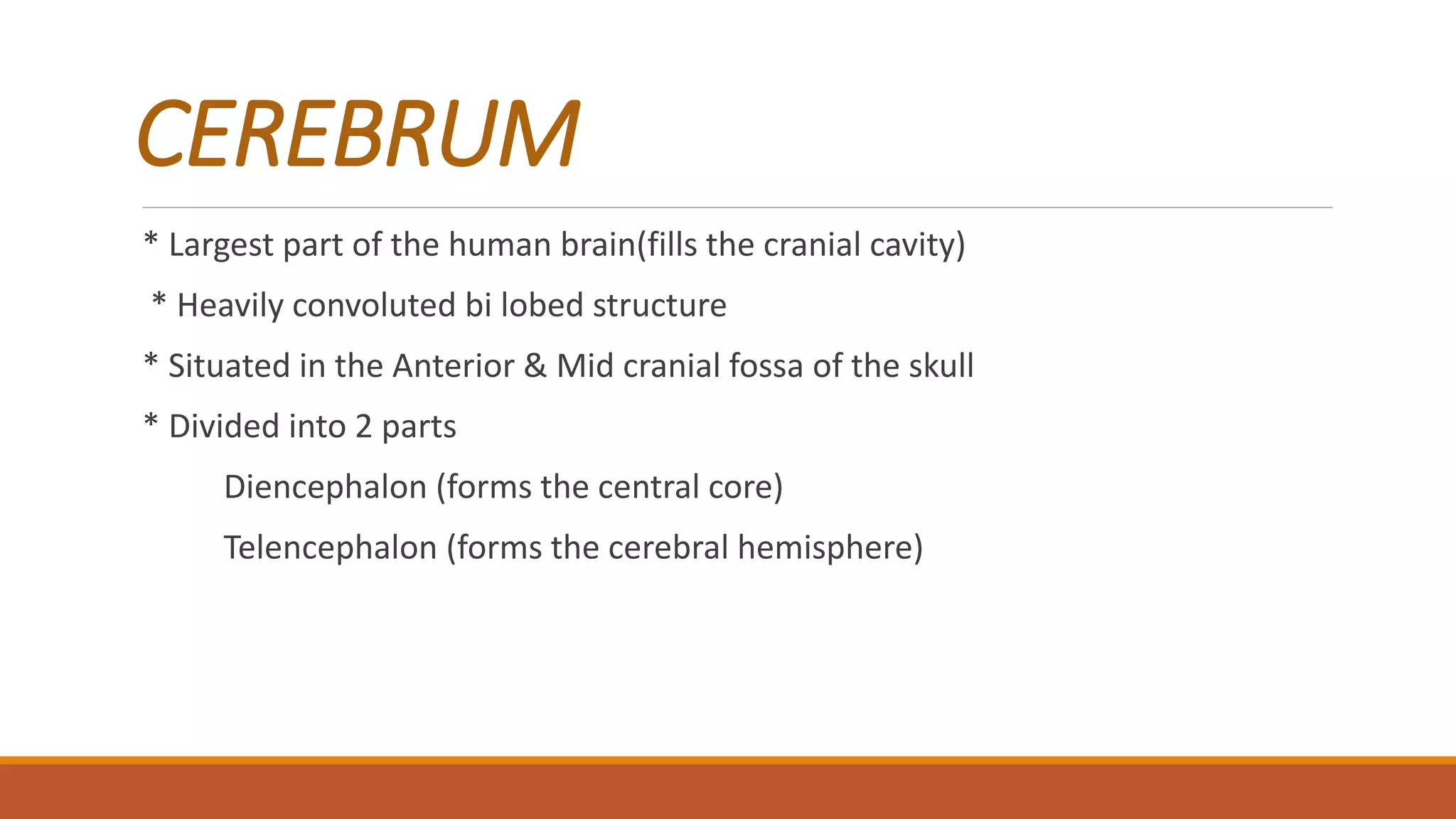 CEREBRUM

* Largest part of the human brain(fills the cranial cavity)

* Heavily convoluted bi lobed structure

* Situated in the Anterior & Mid cranial fossa of the skull

* Divided into 2 parts

Diencephalon (forms the central core)

Telencephalon (forms the cerebral hemisphere)